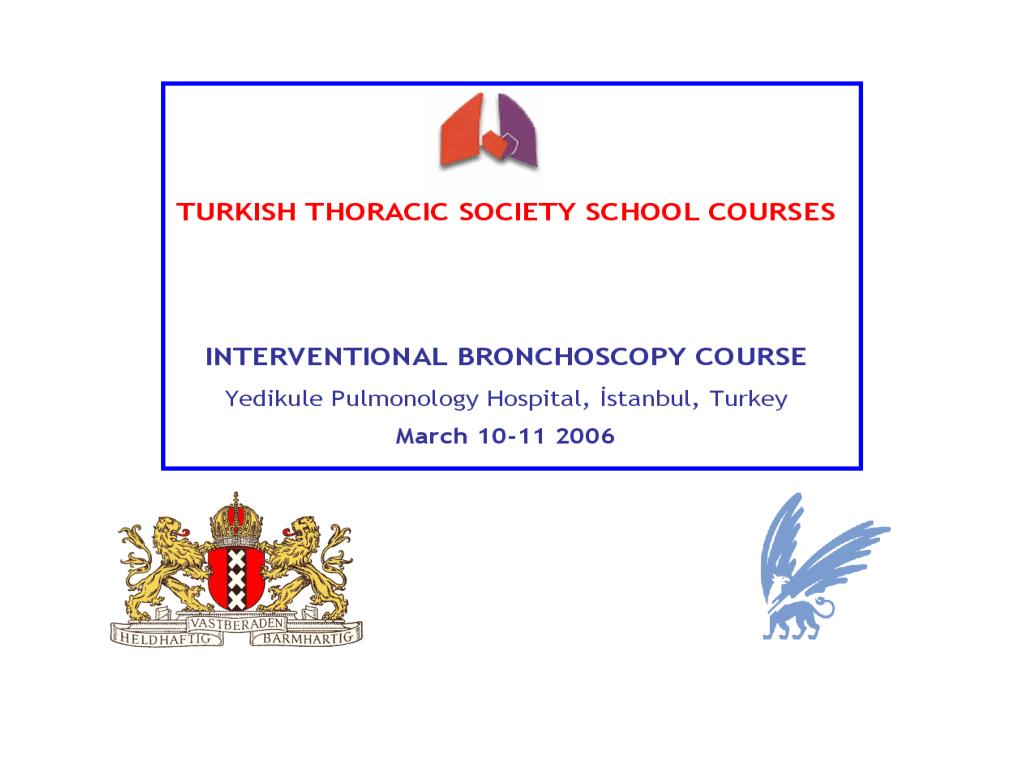 TURKISH THORACIC SOCIETY SCHOOL COURSES

INTERVENTIONAL BRONCHOSCOPY COURSE

Yedikule Pulmonology Hospital, İstanbul, Turkey

March 10-11 2006

HELDHAFTIG VASTBERADEN BARMHARTIG